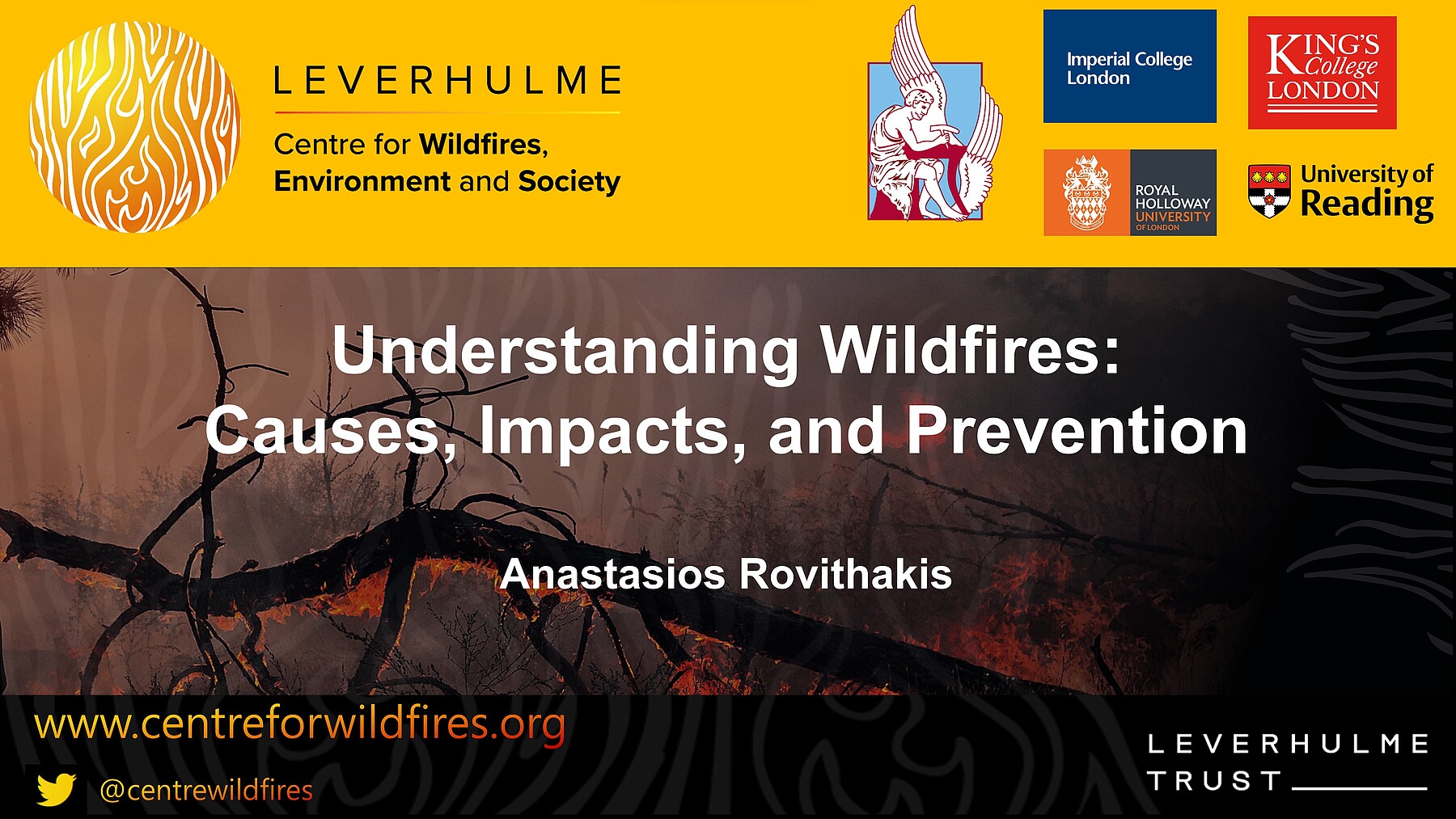 LEVERHULME

Centre for Wildfires, Environment and Society

Imperial College London

KING'S College LONDON

ROYAL HOLLOWAY UNIVERSITY OF LONDON

University of Reading

Understanding Wildfires: Causes, Impacts, and Prevention

Anastasios Rovithakis

www.centreforwildfires.org

@centrewildfires

LEVERHULME TRUST